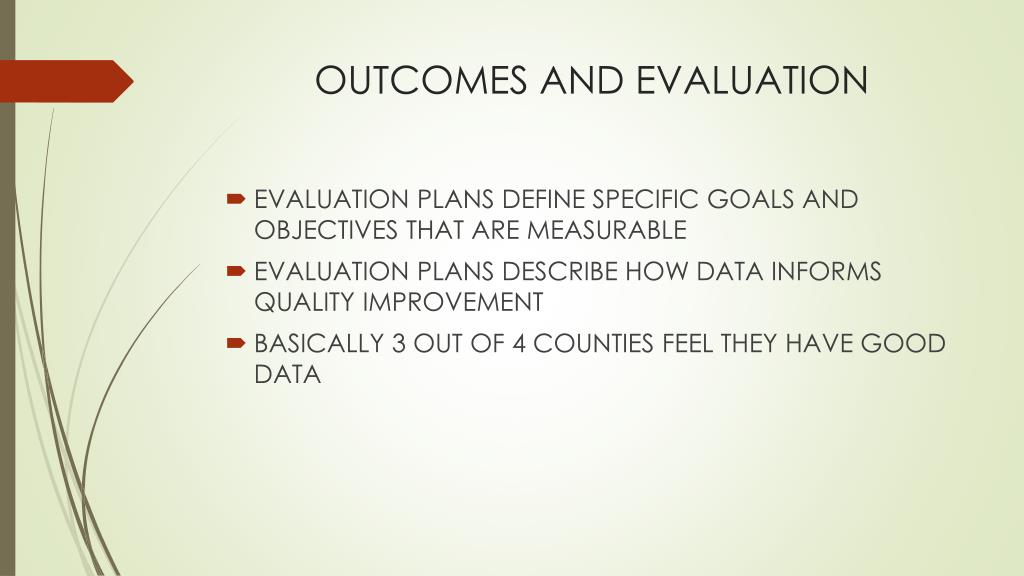 OUTCOMES AND EVALUATION

EVALUATION PLANS DEFINE SPECIFIC GOALS AND OBJECTIVES THAT ARE MEASURABLE

EVALUATION PLANS DESCRIBE HOW DATA INFORMS QUALITY IMPROVEMENT

BASICALLY 3 OUT OF 4 COUNTIES FEEL THEY HAVE GOOD DATA